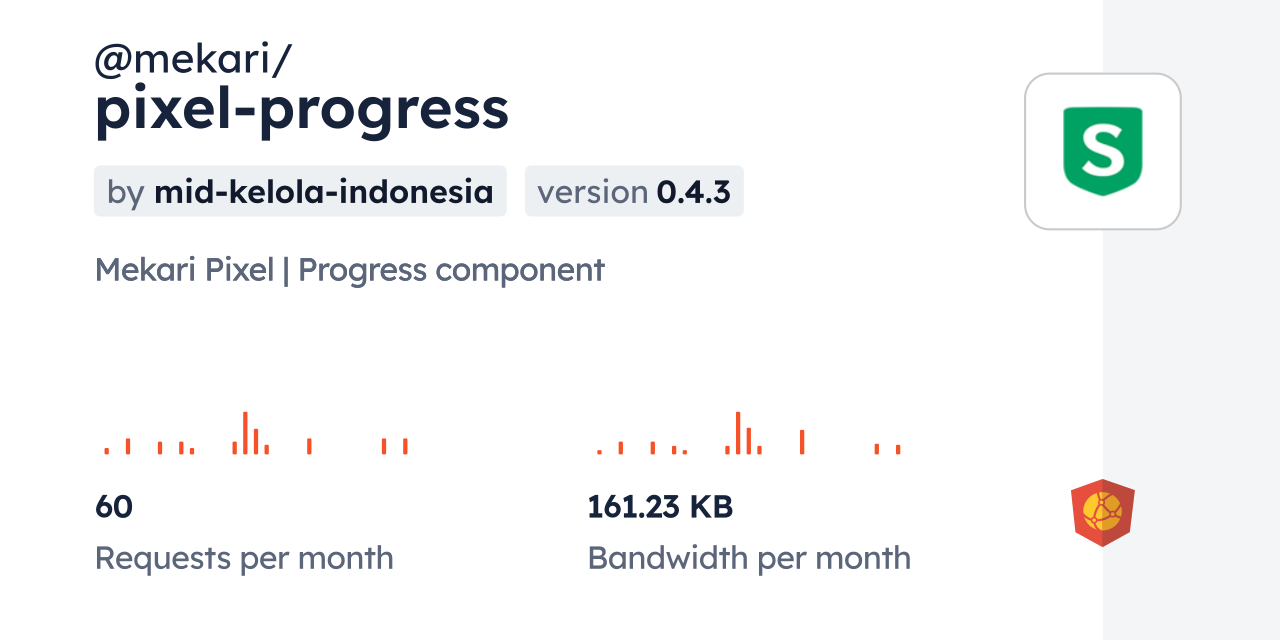 @mekari/
pixel-progress

by mid-kelola-indonesia

version 0.4.3

S

Mekari Pixel | Progress component

60
Requests per month

161.23 KB
Bandwidth per month